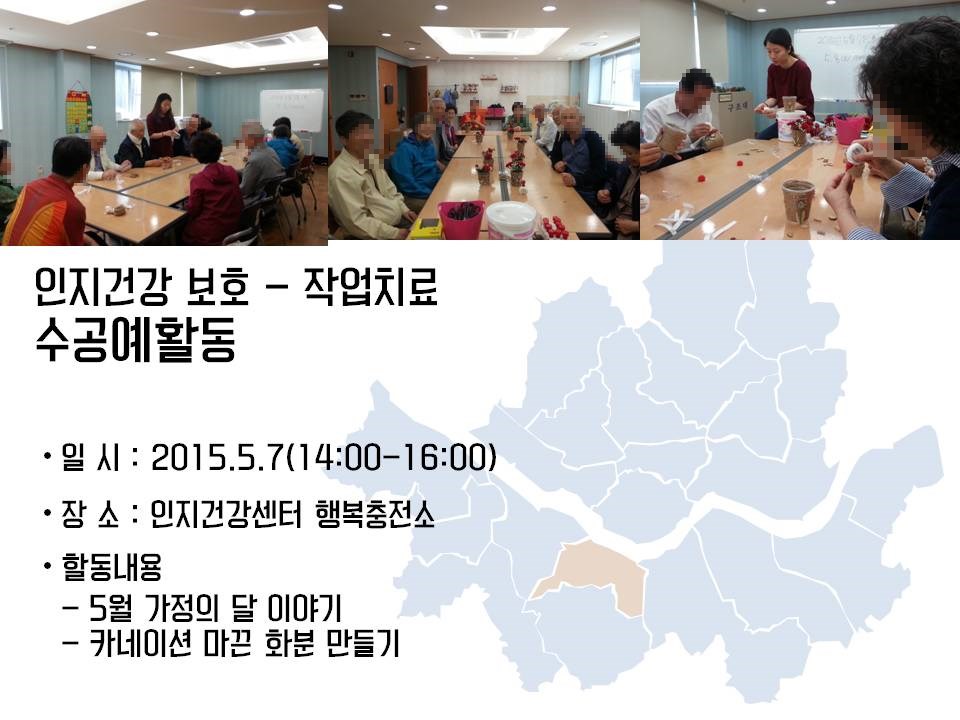 인지건강 보호 – 작업치료
수공예활동

• 일 시 : 2015.5.7(14:00-16:00)

• 장 소 : 인지건강센터 행복충전소

• 활동내용
– 5월 가정의 달 이야기
– 카네이션 마끈 화분 만들기